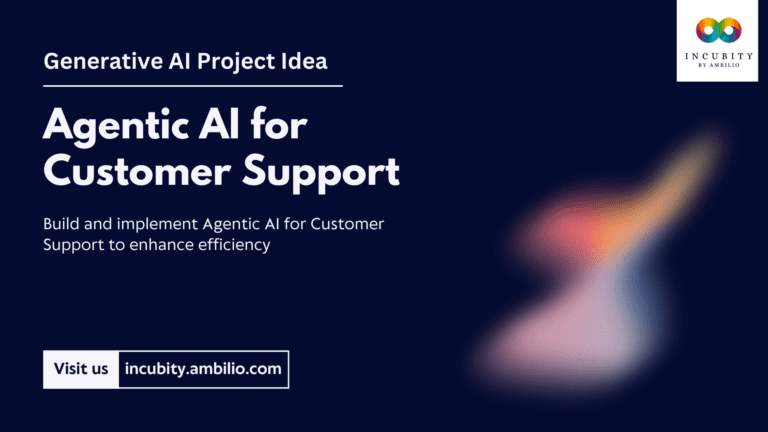 INCUBITY
BY AMBILIO

Generative AI Project Idea

Agentic AI for Customer Support

Build and implement Agentic AI for Customer Support to enhance efficiency

Visit us incubity.ambilio.com